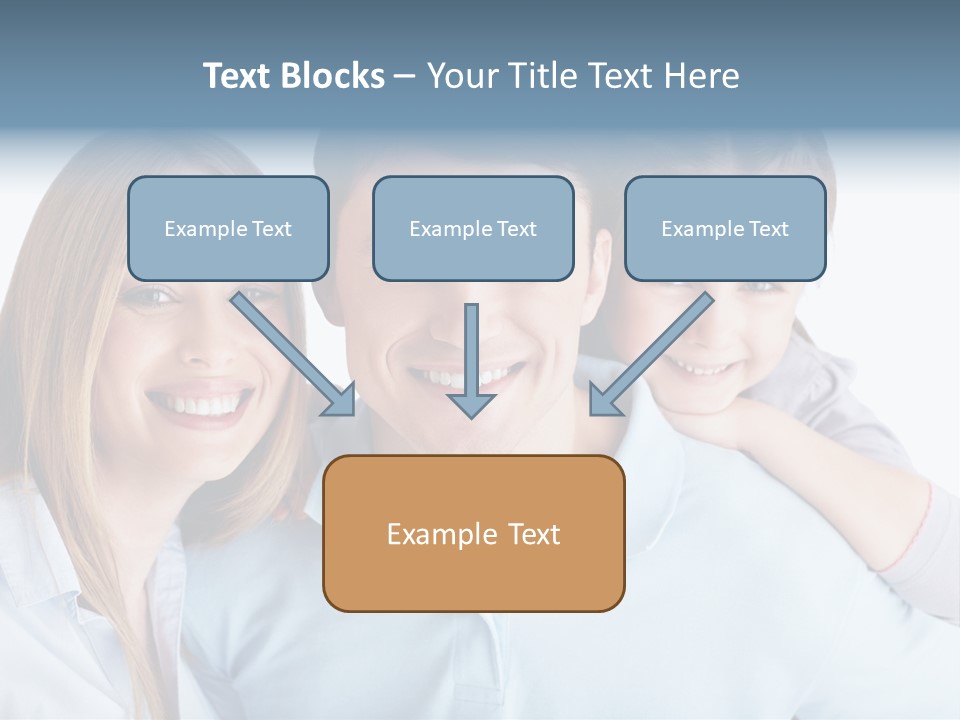 Text Blocks – Your Title Text Here

Example Text

Example Text

Example Text

Example Text